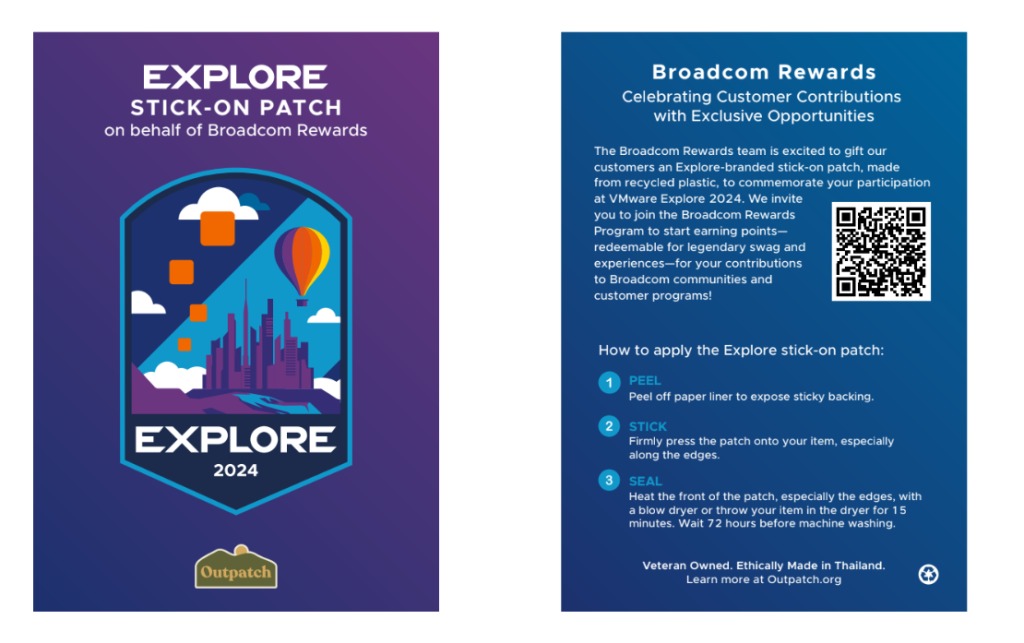 EXPLORE
STICK-ON PATCH
on behalf of Broadcom Rewards

EXPLORE
2024

Outpatch

Broadcom Rewards
Celebrating Customer Contributions with Exclusive Opportunities

The Broadcom Rewards team is excited to gift our customers an Explore-branded stick-on patch, made from recycled plastic, to commemorate your participation at VMware Explore 2024. We invite you to join the Broadcom Rewards Program to start earning points—redeemable for legendary swag and experiences—for your contributions to Broadcom communities and customer programs!

How to apply the Explore stick-on patch:

1 PEEL
Peel off paper liner to expose sticky backing.

2 STICK
Firmly press the patch onto your item, especially along the edges.

3 SEAL
Heat the front of the patch, especially the edges, with a blow dryer or throw your item in the dryer for 15 minutes. Wait 72 hours before machine washing.

Veteran Owned. Ethically Made in Thailand.
Learn more at Outpatch.org